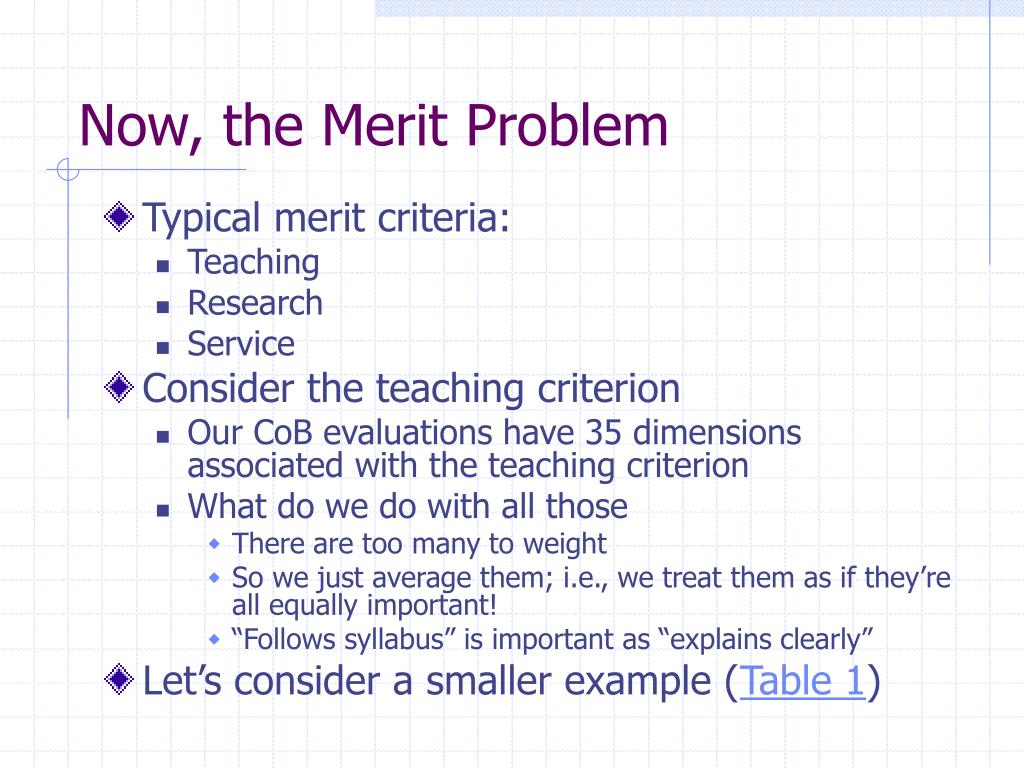 Now, the Merit Problem

Typical merit criteria:
Teaching
Research
Service

Consider the teaching criterion
Our CoB evaluations have 35 dimensions associated with the teaching criterion
What do we do with all those
There are too many to weight
So we just average them; i.e., we treat them as if they're all equally important!
"Follows syllabus" is important as "explains clearly"

Let's consider a smaller example (Table 1)